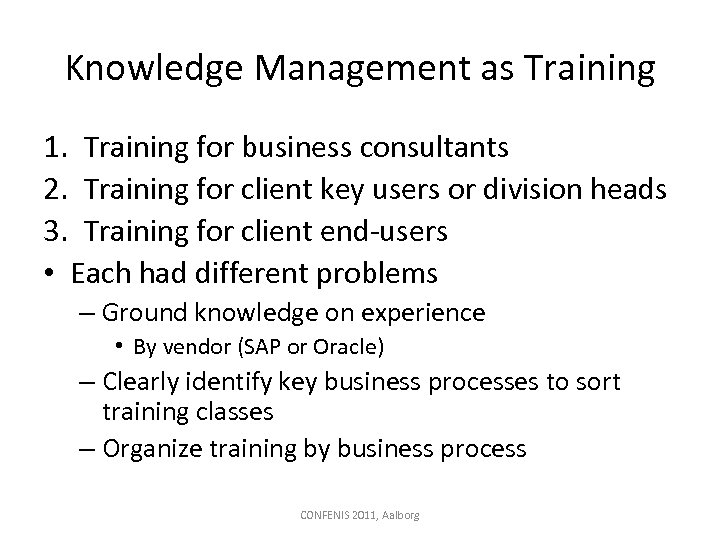 Knowledge Management as Training

1. Training for business consultants
2. Training for client key users or division heads
3. Training for client end-users
• Each had different problems
– Ground knowledge on experience
• By vendor (SAP or Oracle)
– Clearly identify key business processes to sort training classes
– Organize training by business process

CONFENIS 2011, Aalborg